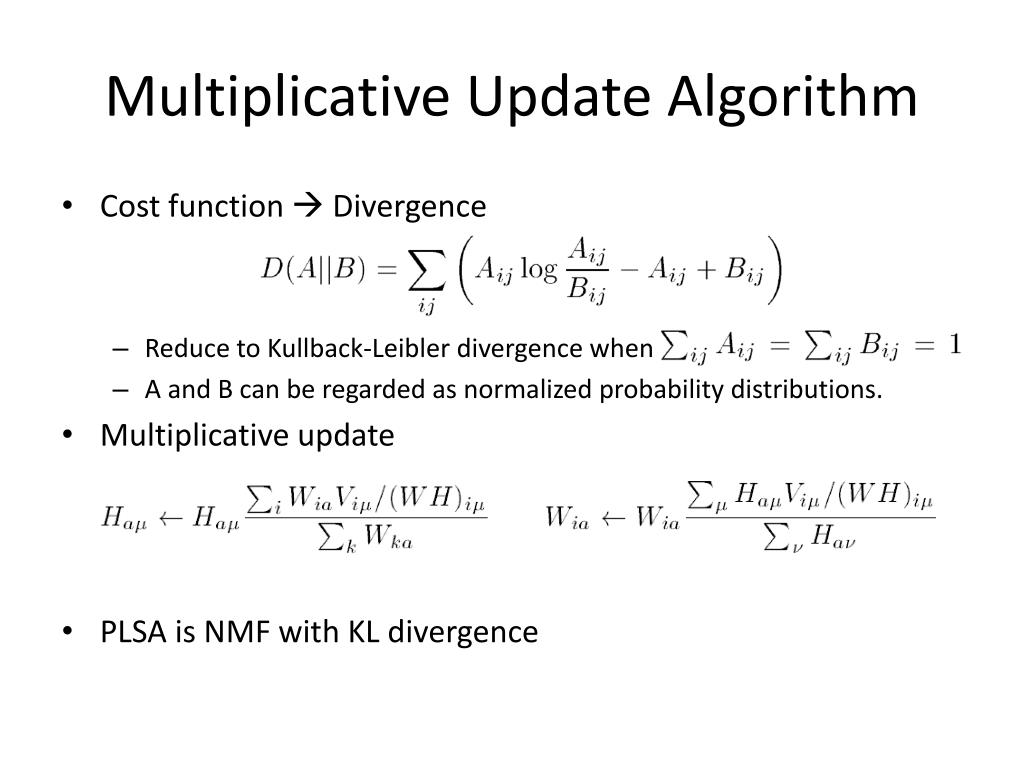 Multiplicative Update Algorithm

• Cost function → Divergence

$D(A||B) = \sum_{ij} \left( A_{ij} \log \frac{A_{ij}}{B_{ij}} - A_{ij} + B_{ij} \right)$

– Reduce to Kullback-Leibler divergence when $\sum_{ij} A_{ij} = \sum_{ij} B_{ij} = 1$
– A and B can be regarded as normalized probability distributions.

• Multiplicative update

$H_{a\mu} \leftarrow H_{a\mu} \frac{\sum_i W_{ia} V_{i\mu}/(WH)_{i\mu}}{\sum_k W_{ka}}$ $W_{ia} \leftarrow W_{ia} \frac{\sum_\mu H_{a\mu} V_{i\mu}/(WH)_{i\mu}}{\sum_\nu H_{a\nu}}$

• PLSA is NMF with KL divergence